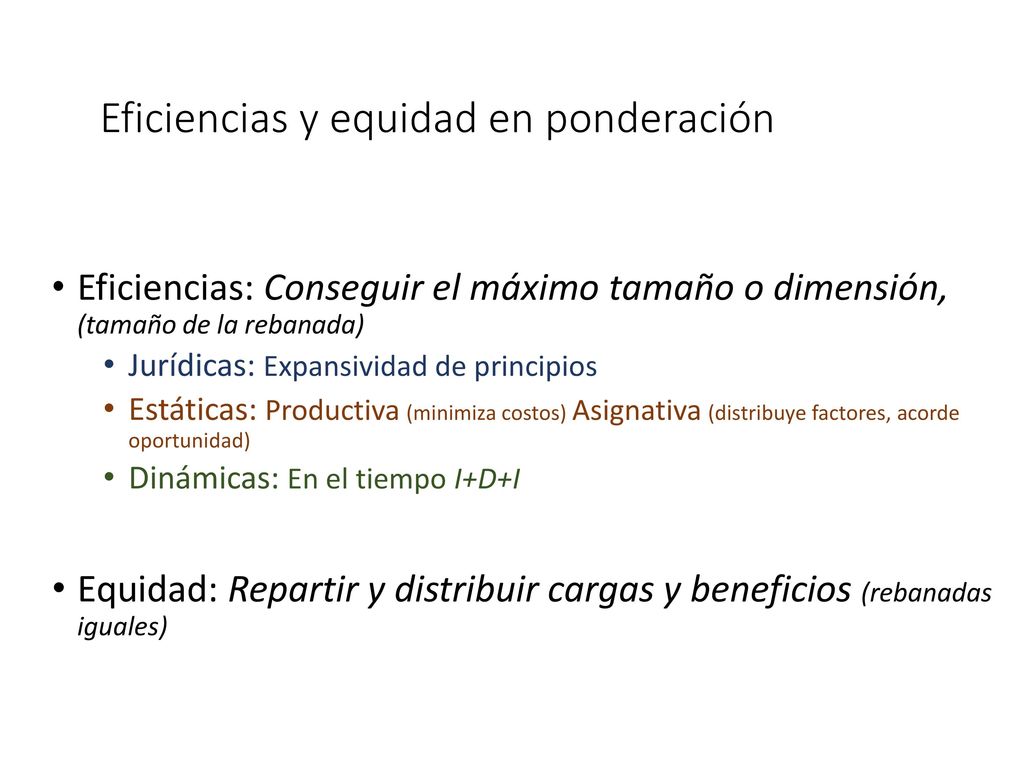 Eficiencias y equidad en ponderación

• Eficiencias: Conseguir el máximo tamaño o dimensión, (tamaño de la rebanada)
  • Jurídicas: Expansividad de principios
  • Estáticas: Productiva (minimiza costos) Asignativa (distribuye factores, acorde oportunidad)
  • Dinámicas: En el tiempo I+D+I

• Equidad: Repartir y distribuir cargas y beneficios (rebanadas iguales)